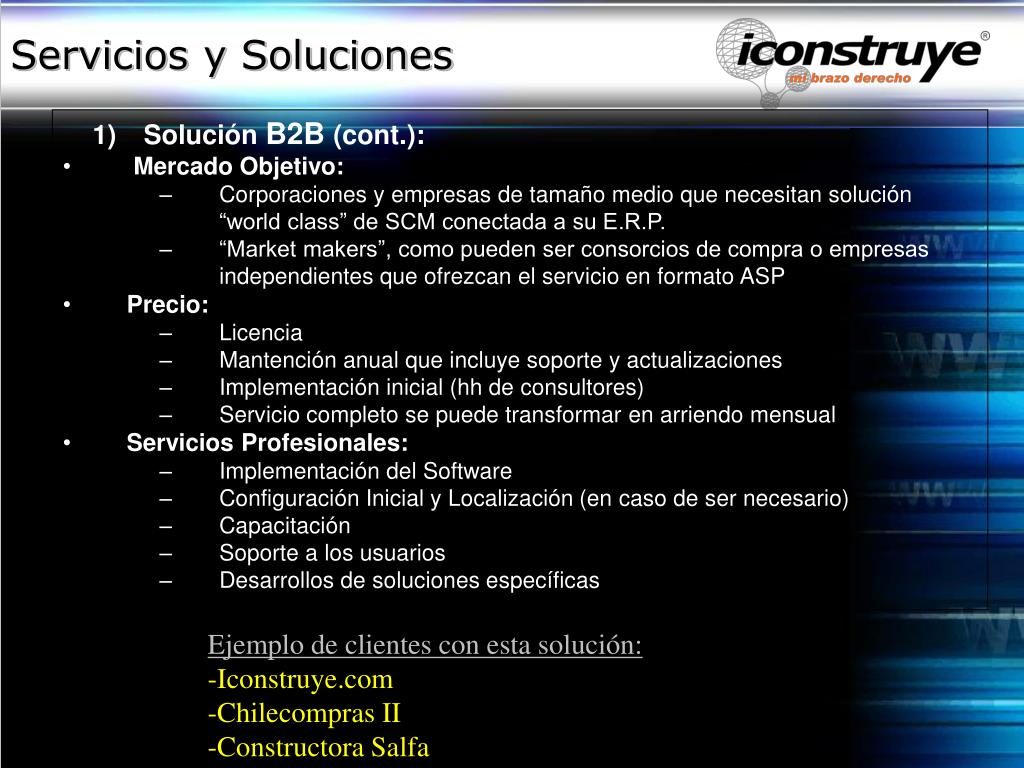 Servicios y Soluciones

iconstruye®
mi brazo derecho

1) Solución B2B (cont.):

• Mercado Objetivo:
– Corporaciones y empresas de tamaño medio que necesitan solución “world class” de SCM conectada a su E.R.P.
– “Market makers”, como pueden ser consorcios de compra o empresas independientes que ofrezcan el servicio en formato ASP

• Precio:
– Licencia
– Mantención anual que incluye soporte y actualizaciones
– Implementación inicial (hh de consultores)
– Servicio completo se puede transformar en arriendo mensual

• Servicios Profesionales:
– Implementación del Software
– Configuración Inicial y Localización (en caso de ser necesario)
– Capacitación
– Soporte a los usuarios
– Desarrollos de soluciones específicas

Ejemplo de clientes con esta solución:
-Iconstruye.com
-Chilecompras II
-Constructora Salfa